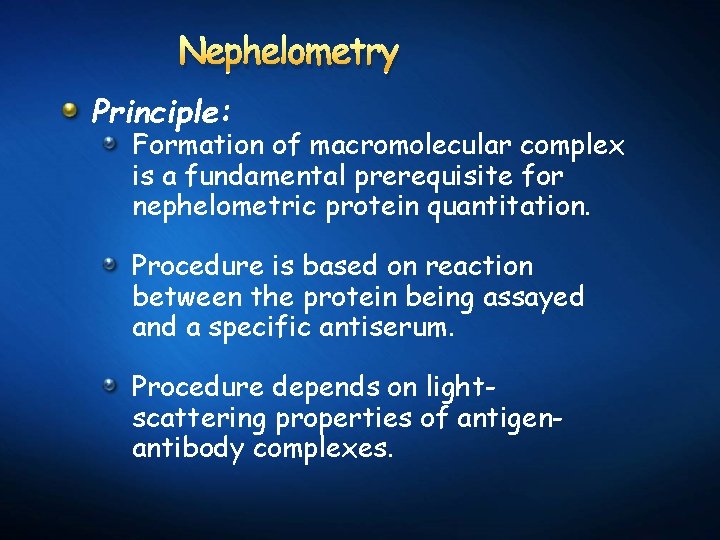 Nephelometry

Principle:

Formation of macromolecular complex is a fundamental prerequisite for nephelometric protein quantitation.

Procedure is based on reaction between the protein being assayed and a specific antiserum.

Procedure depends on light-scattering properties of antigen-antibody complexes.